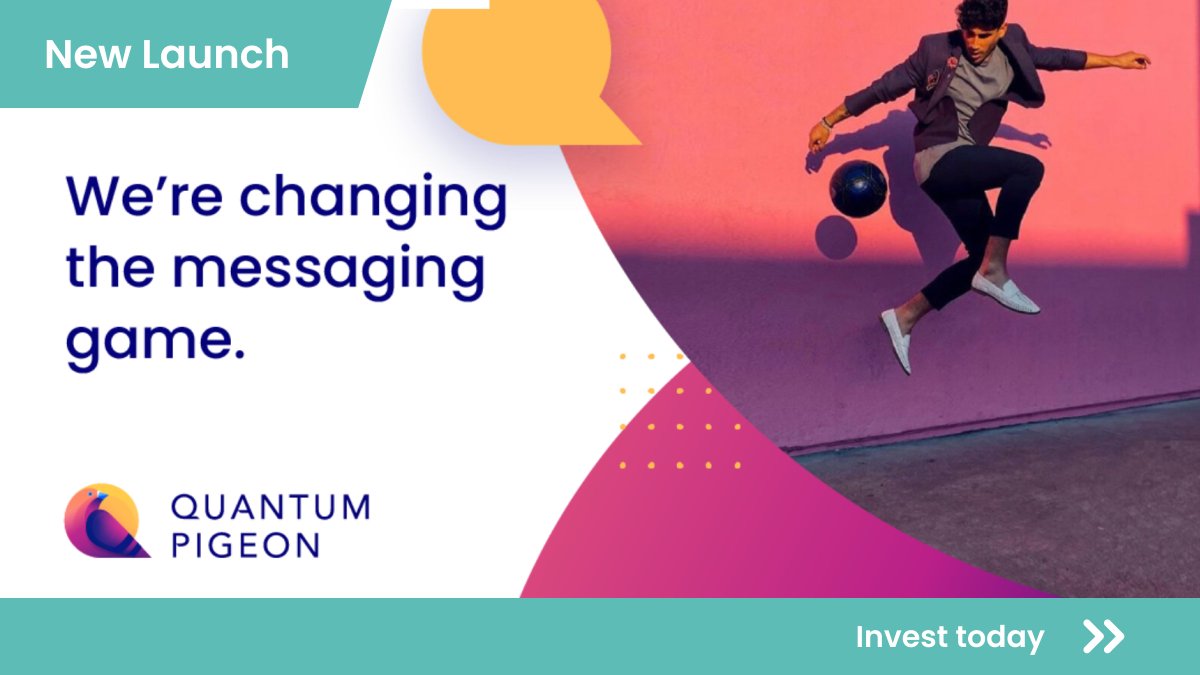 New Launch

We're changing the messaging game.

QUANTUM PIGEON

Invest today